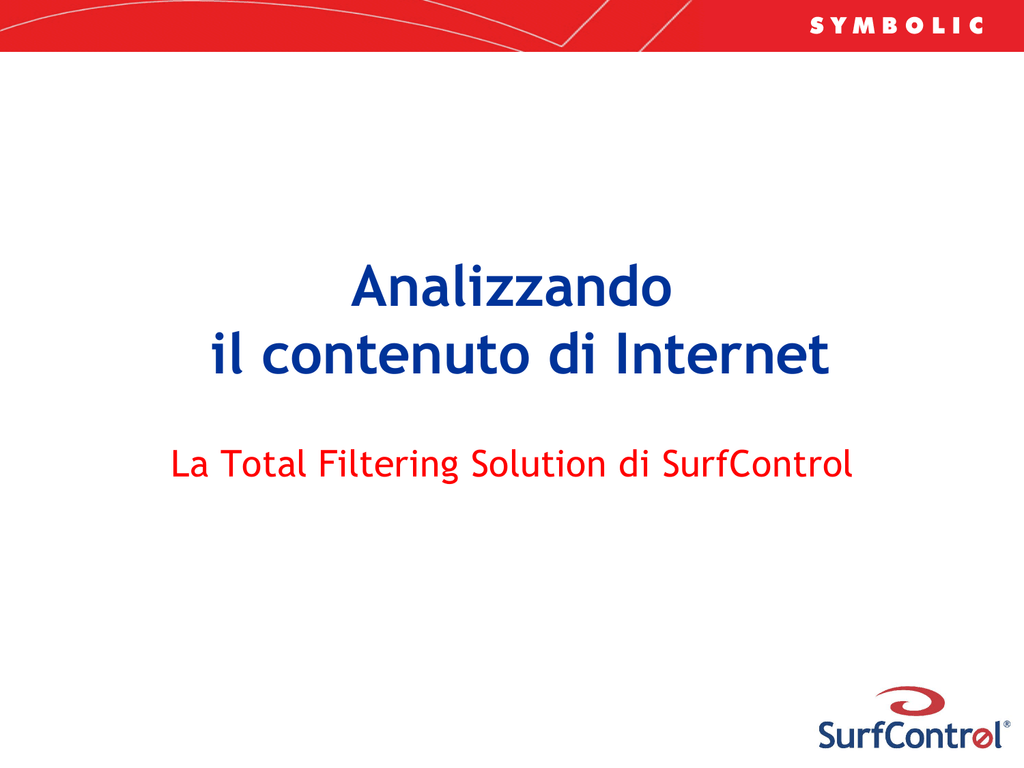 SYMBOLIC

Analizzando
il contenuto di Internet

La Total Filtering Solution di SurfControl

SurfControl®